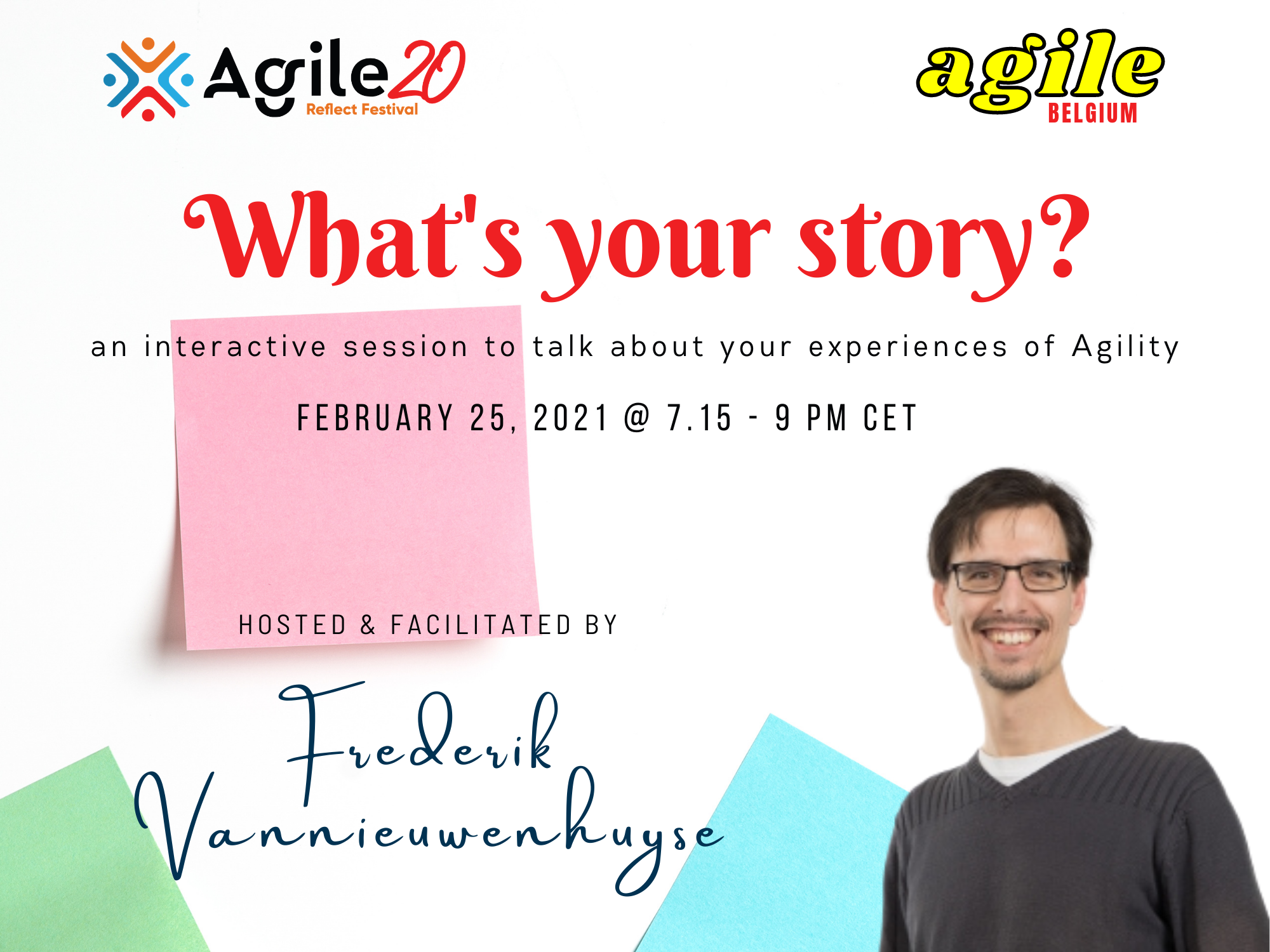 Agile20
Reflect Festival

agile
BELGIUM

What's your story?

an interactive session to talk about your experiences of Agility

FEBRUARY 25, 2021 @ 7.15 - 9 PM CET

HOSTED & FACILITATED BY

Frederik Vannieuwenhuyse